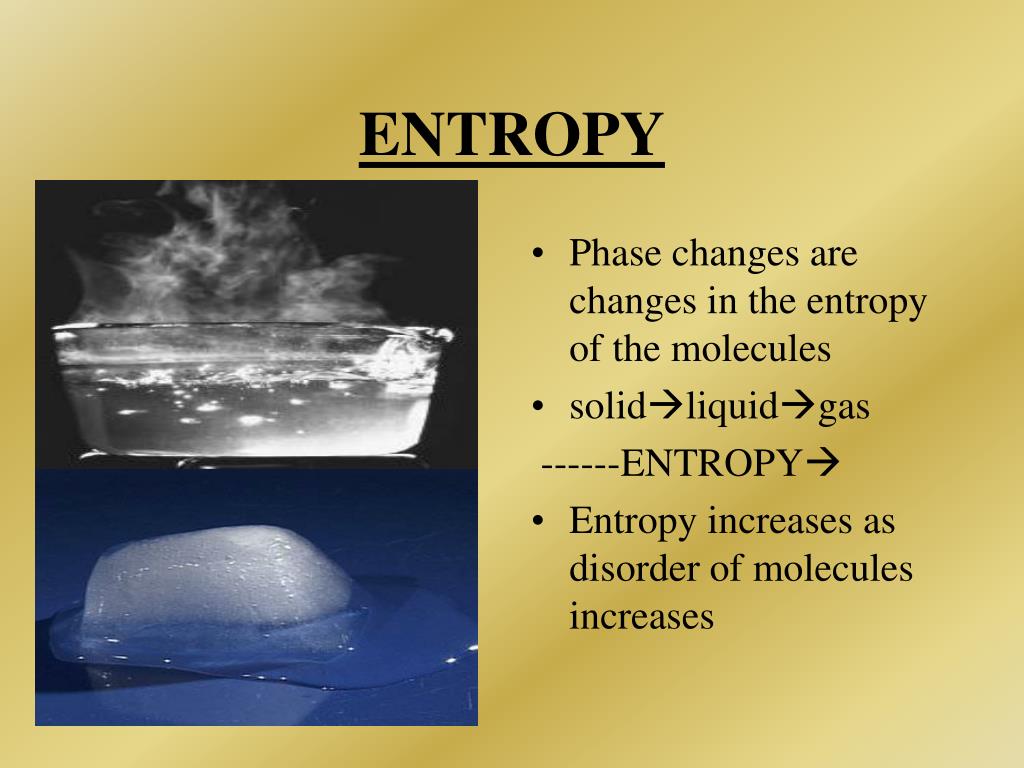 ENTROPY

• Phase changes are changes in the entropy of the molecules
• solid→liquid→gas
------ENTROPY→
• Entropy increases as disorder of molecules increases